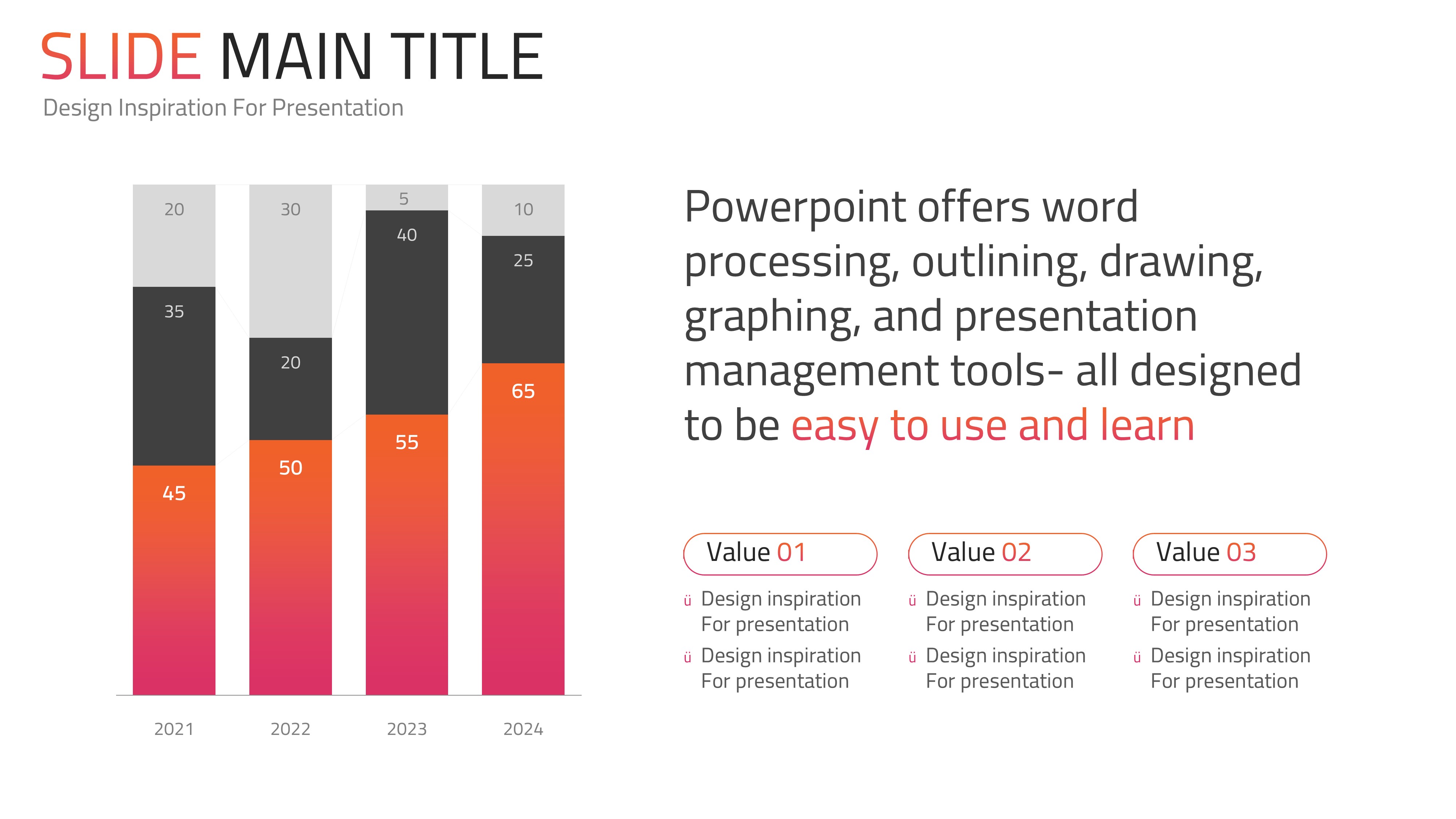 SLIDE MAIN TITLE
Design Inspiration For Presentation

20
35
45
30
20
50
5
40
55
10
25
65
2021
2022
2023
2024

Powerpoint offers word processing, outlining, drawing, graphing, and presentation management tools- all designed to be easy to use and learn

Value 01
ü Design inspiration For presentation
ü Design inspiration For presentation

Value 02
ü Design inspiration For presentation
ü Design inspiration For presentation

Value 03
ü Design inspiration For presentation
ü Design inspiration For presentation